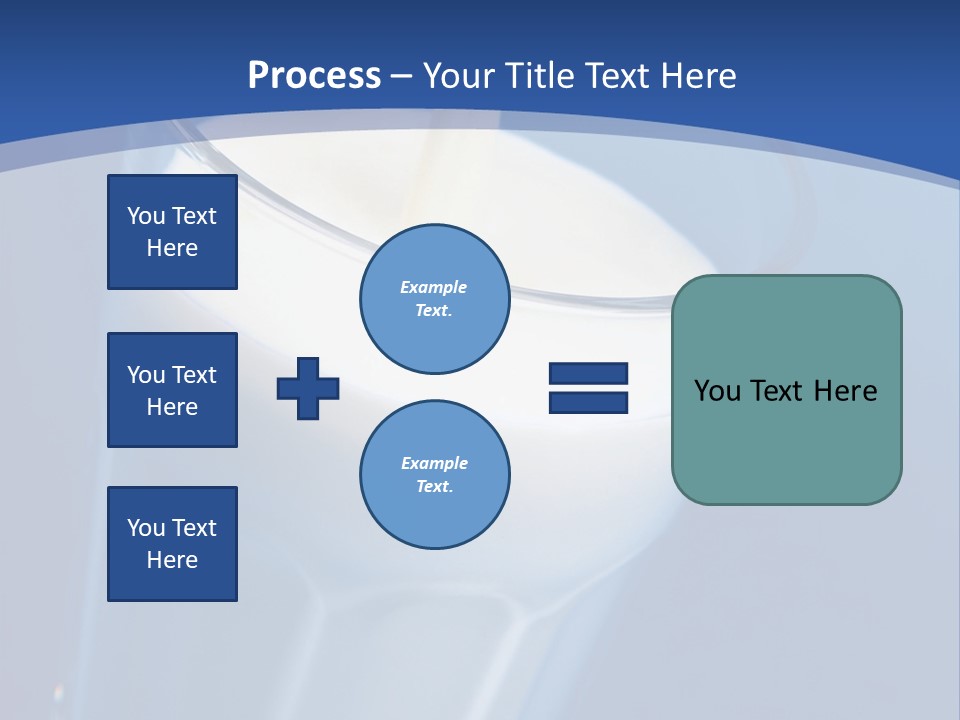 Process – Your Title Text Here

You Text Here

You Text Here

You Text Here

Example Text.

Example Text.

You Text Here